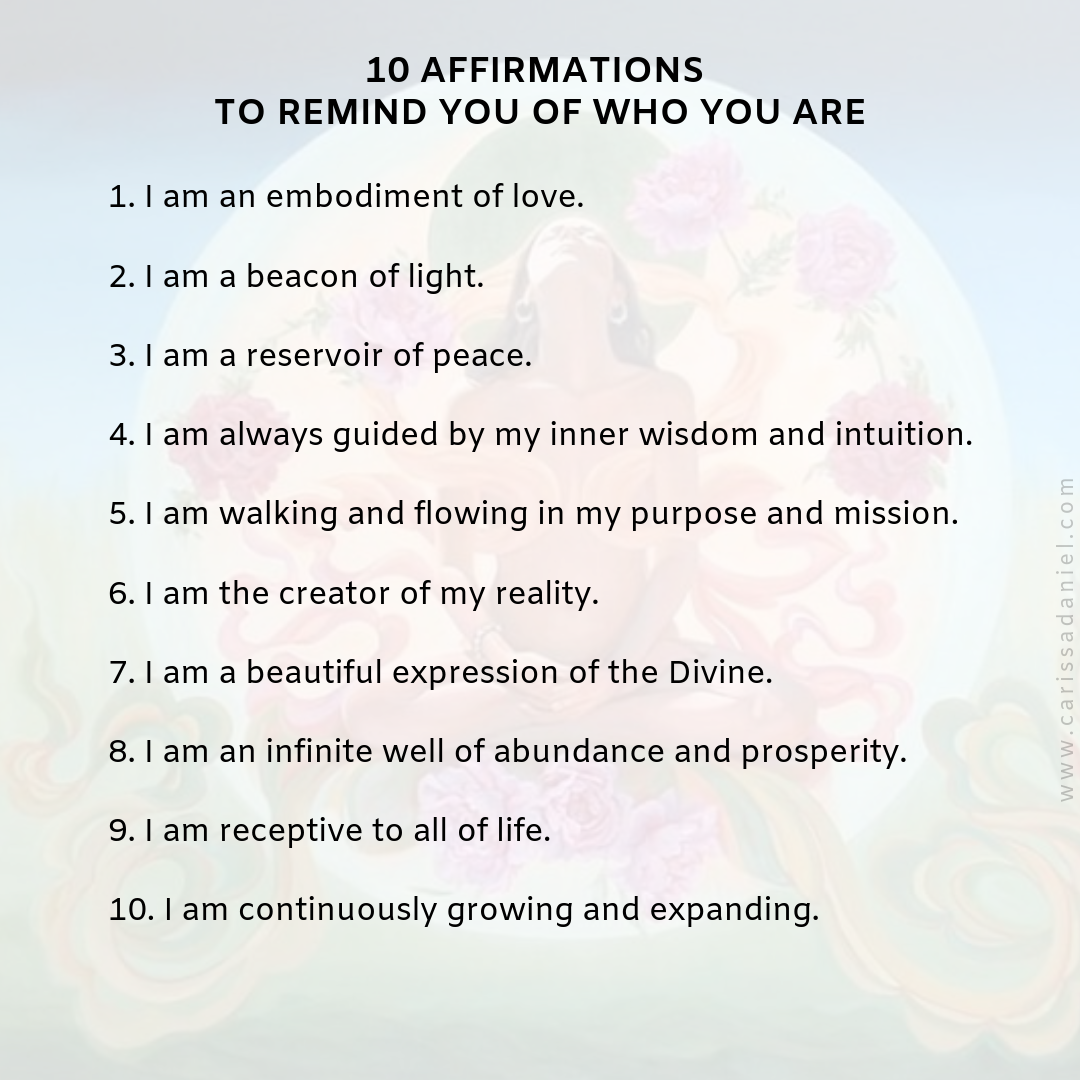 10 AFFIRMATIONS
TO REMIND YOU OF WHO YOU ARE

1. I am an embodiment of love.

2. I am a beacon of light.

3. I am a reservoir of peace.

4. I am always guided by my inner wisdom and intuition.

5. I am walking and flowing in my purpose and mission.

6. I am the creator of my reality.

7. I am a beautiful expression of the Divine.

8. I am an infinite well of abundance and prosperity.

9. I am receptive to all of life.

10. I am continuously growing and expanding.

www.carissadaniel.com